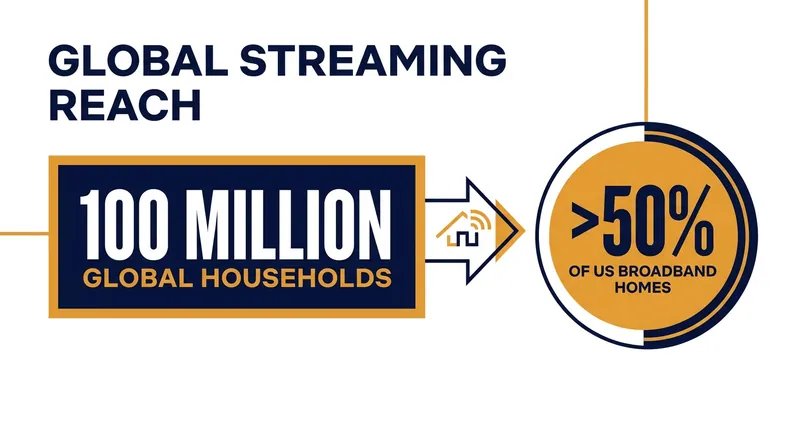 GLOBAL STREAMING REACH

100 MILLION
GLOBAL HOUSEHOLDS

>50%
OF US BROADBAND HOMES